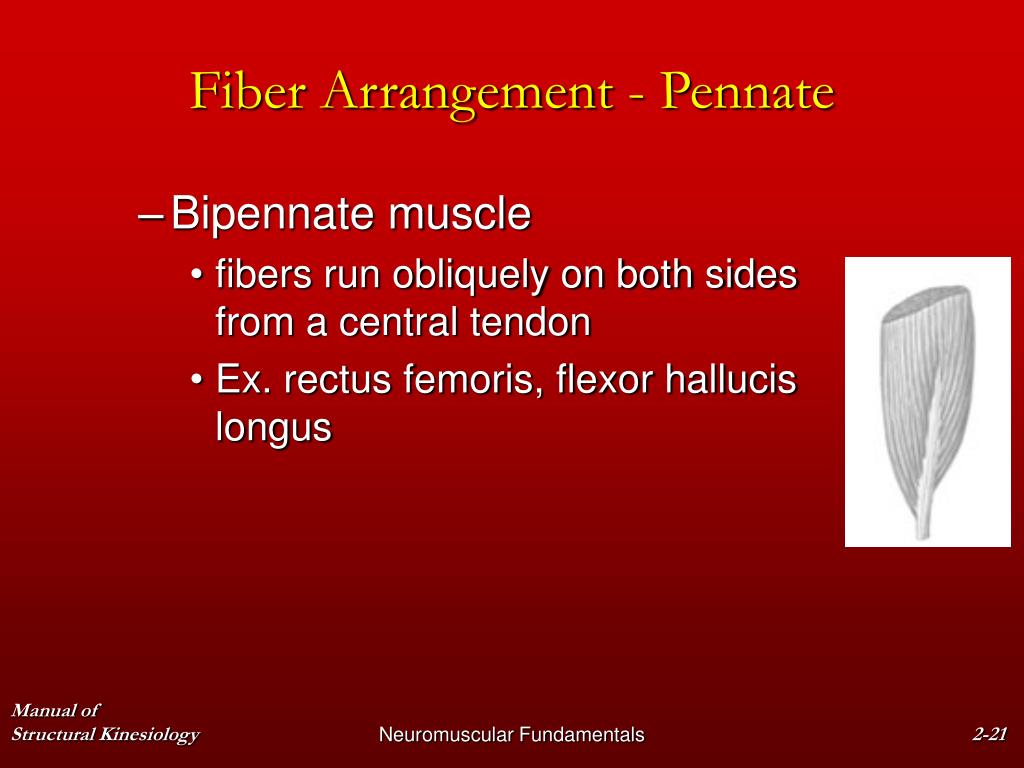 Fiber Arrangement - Pennate

– Bipennate muscle

• fibers run obliquely on both sides from a central tendon

• Ex. rectus femoris, flexor hallucis longus

Manual of
Structural Kinesiology

Neuromuscular Fundamentals

2-21